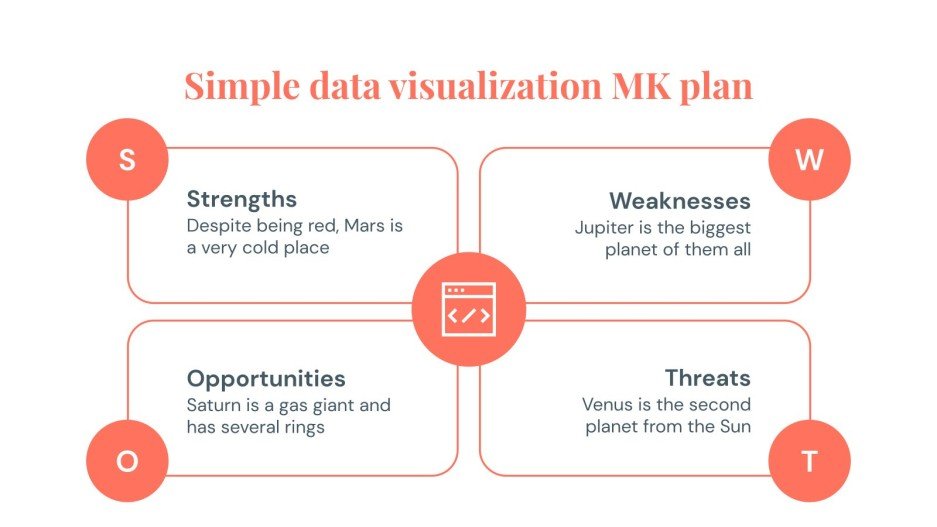 Simple data visualization MK plan

S

Strengths
Despite being red, Mars is a very cold place

W

Weaknesses
Jupiter is the biggest planet of them all

Opportunities
Saturn is a gas giant and has several rings

O

Threats
Venus is the second planet from the Sun

T